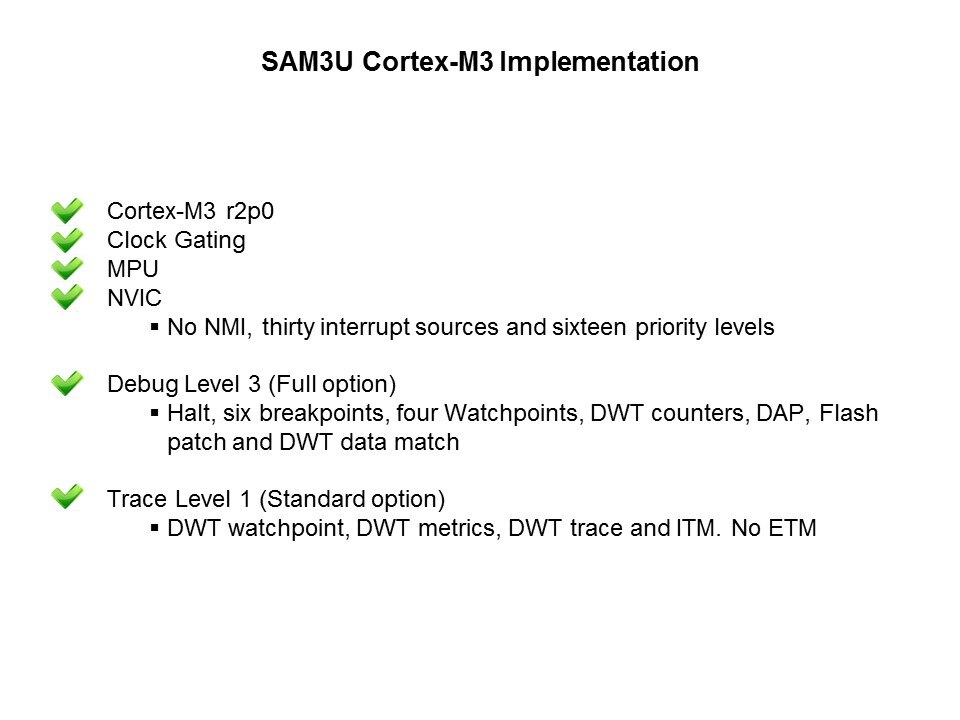 SAM3U Cortex-M3 Implementation

Cortex-M3 r2p0
Clock Gating
MPU
NVIC
▪ No NMI, thirty interrupt sources and sixteen priority levels

Debug Level 3 (Full option)
▪ Halt, six breakpoints, four Watchpoints, DWT counters, DAP, Flash patch and DWT data match

Trace Level 1 (Standard option)
▪ DWT watchpoint, DWT metrics, DWT trace and ITM. No ETM